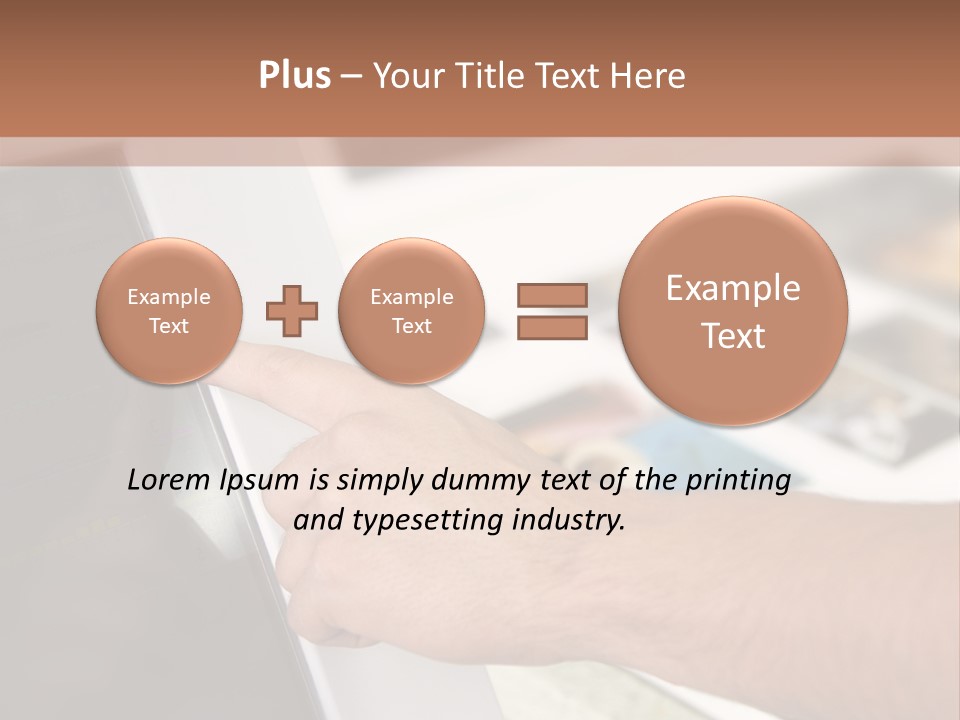 Plus – Your Title Text Here

Example Text

Example Text

Example Text

Lorem Ipsum is simply dummy text of the printing and typesetting industry.